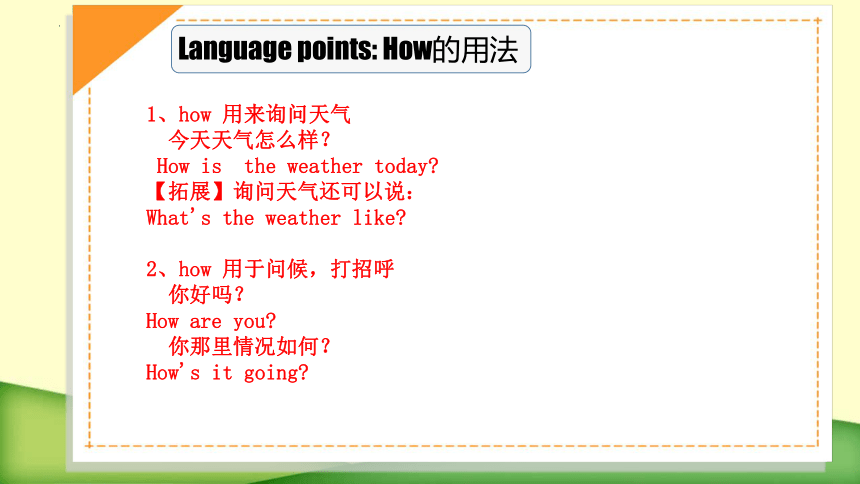 Language points: How的用法

1、how 用来询问天气
今天天气怎么样？
How is the weather today?
【拓展】询问天气还可以说：
What's the weather like?

2、how 用于问候，打招呼
你好吗？
How are you?
你那里情况如何？
How's it going?